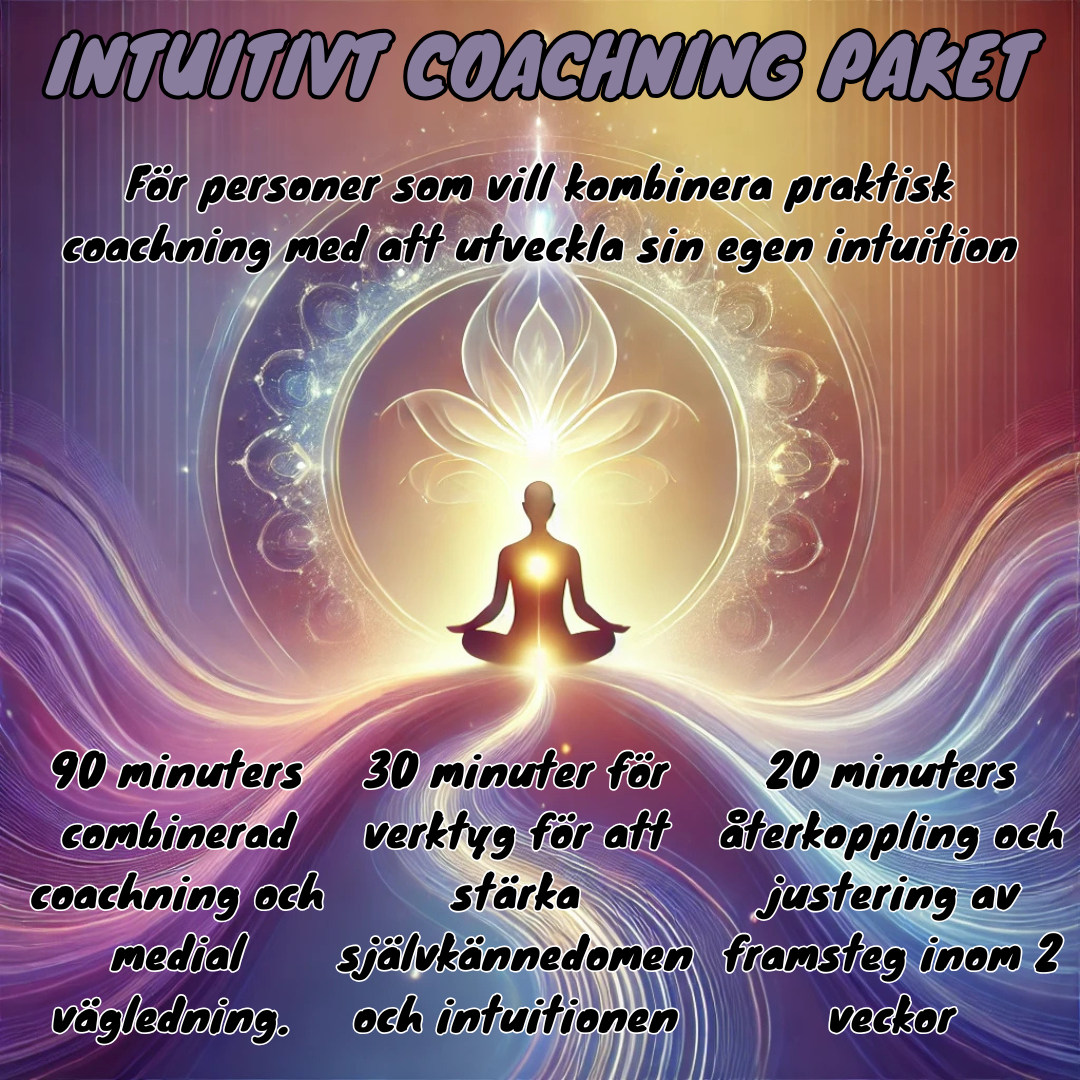 INTUITIVT COACHNING PAKET

För personer som vill kombinera praktisk coachning med att utveckla sin egen intuition

90 minuters combinerad coachning och medial vägledning.

30 minuter för verktyg för att stärka självkännedomen och intuitionen

20 minuters återkoppling och justering av framsteg inom 2 veckor